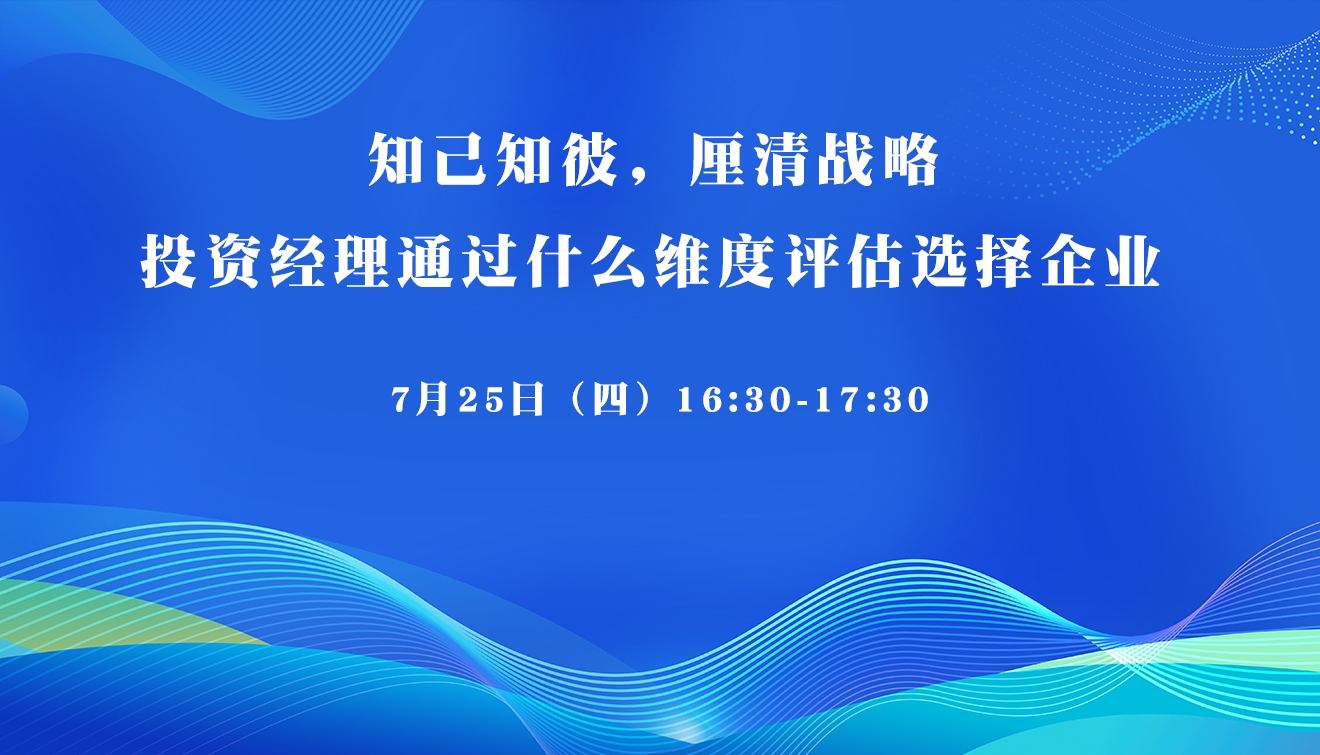 知己知彼，厘清战略
投资经理通过什么维度评估选择企业

7月25日（四）16:30-17:30